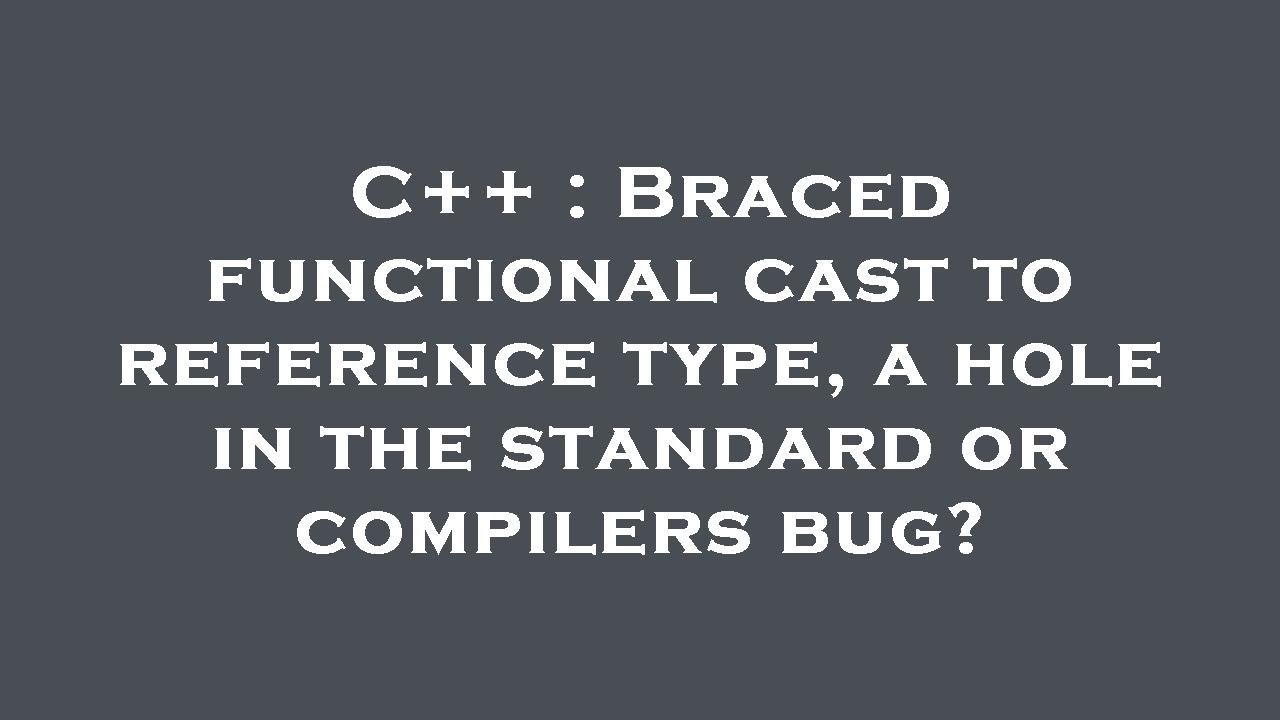 C++ : Braced functional cast to reference type, a hole in the standard or compilers bug?